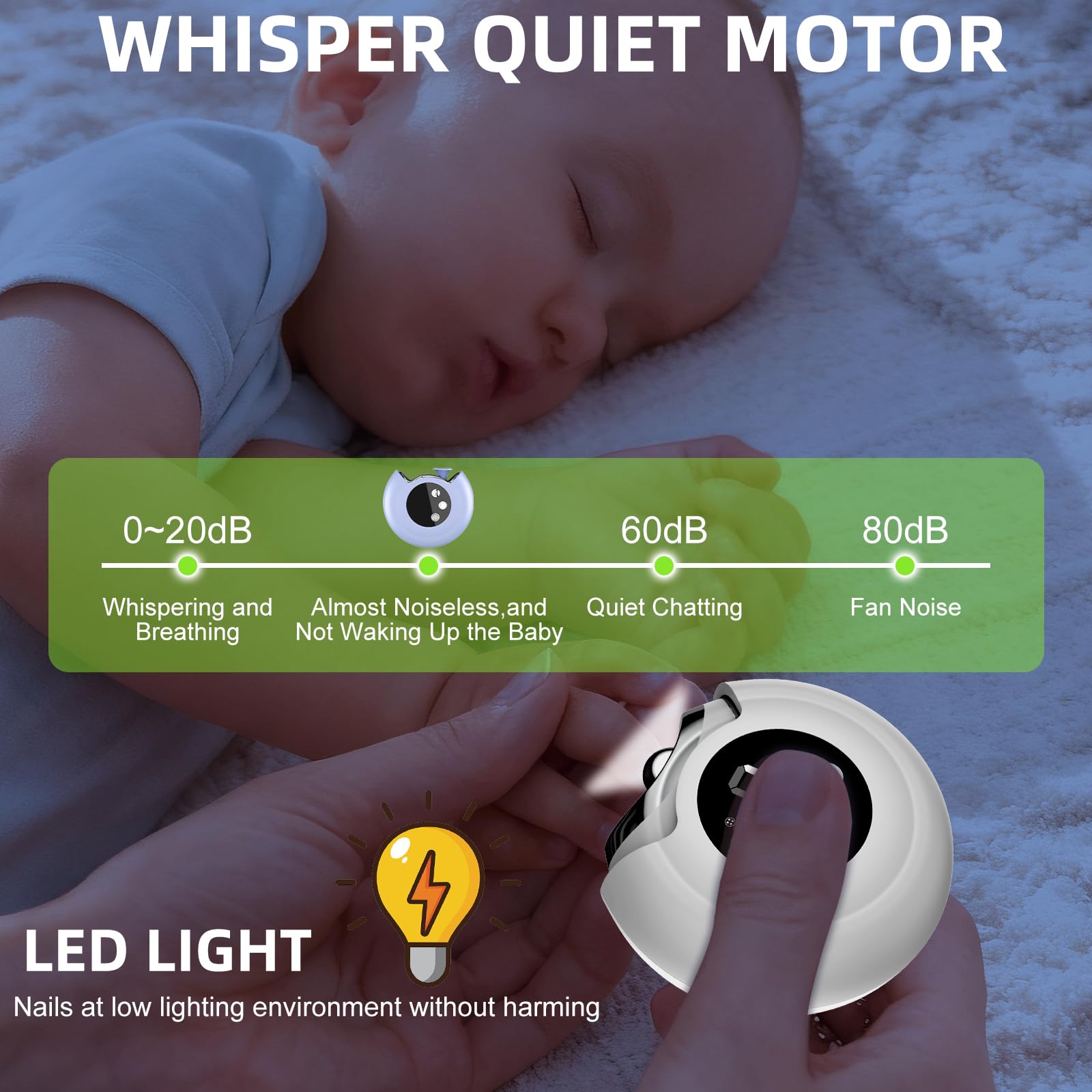 WHISPER QUIET MOTOR

0~20dB

Whispering and Breathing

Almost Noiseless,and Not Waking Up the Baby

60dB

Quiet Chatting

80dB

Fan Noise

LED LIGHT

Nails at low lighting environment without harming